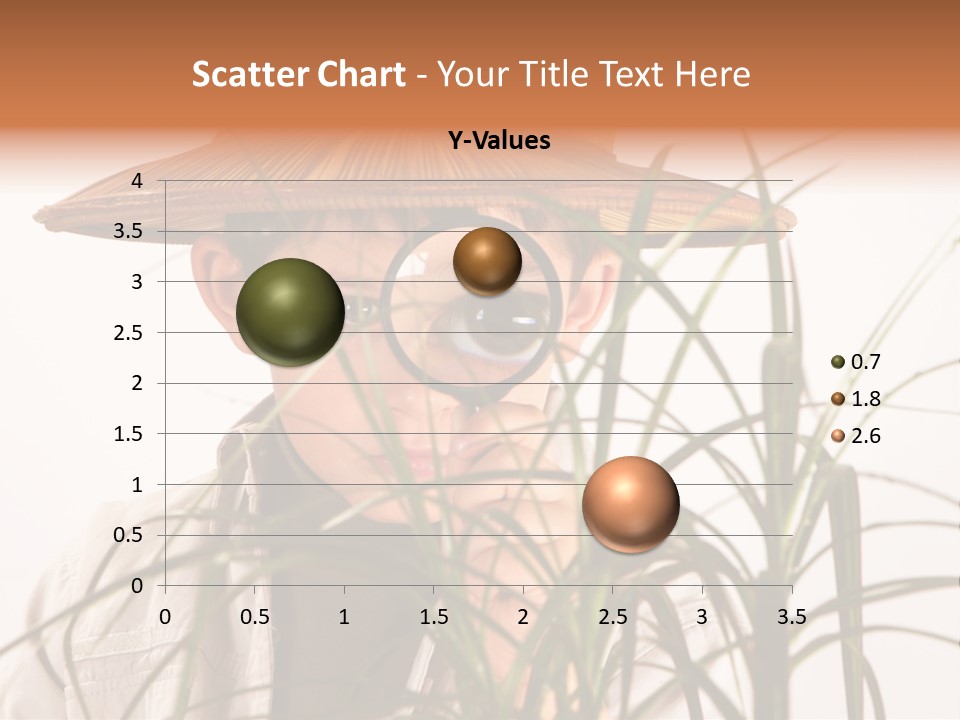 Scatter Chart - Your Title Text Here

Y-Values

4
3.5
3
2.5
2
1.5
1
0.5
0

0 0.5 1 1.5 2 2.5 3 3.5

0.7
1.8
2.6